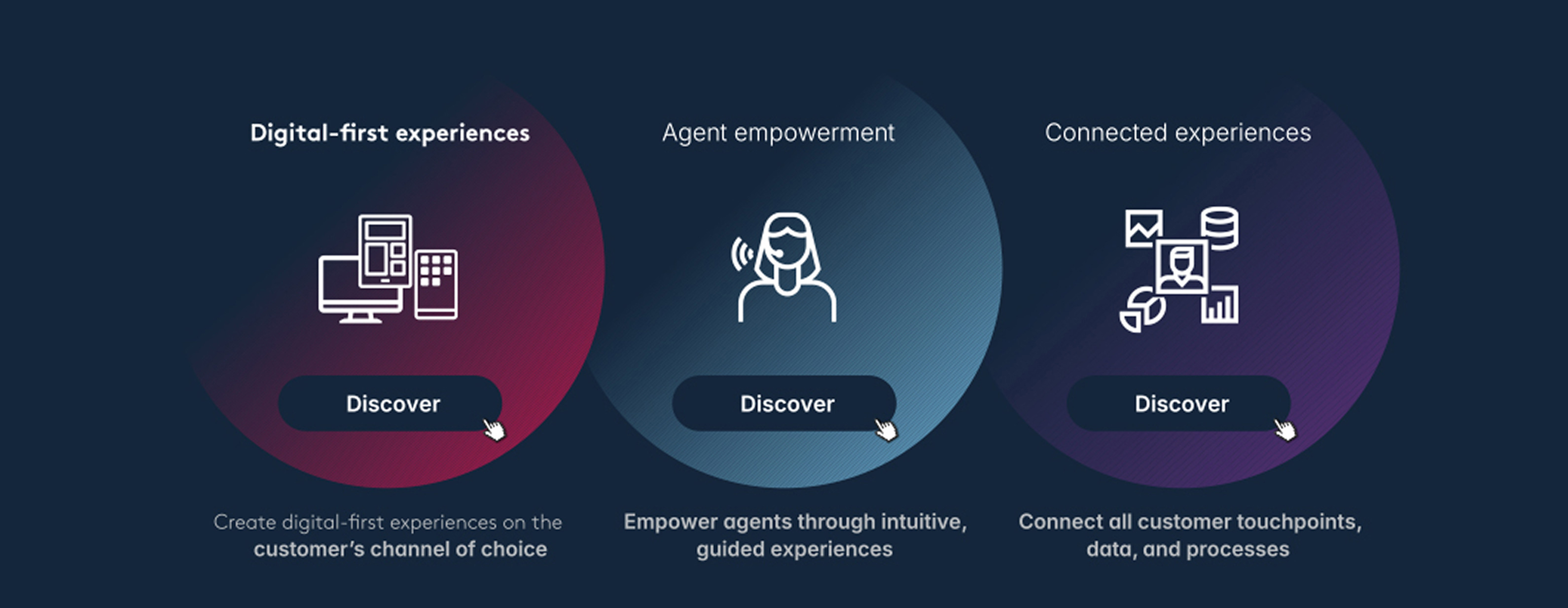 Digital-first experiences

Discover

Create digital-first experiences on the customer's channel of choice

Agent empowerment

Discover

Empower agents through intuitive, guided experiences

Connected experiences

Discover

Connect all customer touchpoints, data, and processes